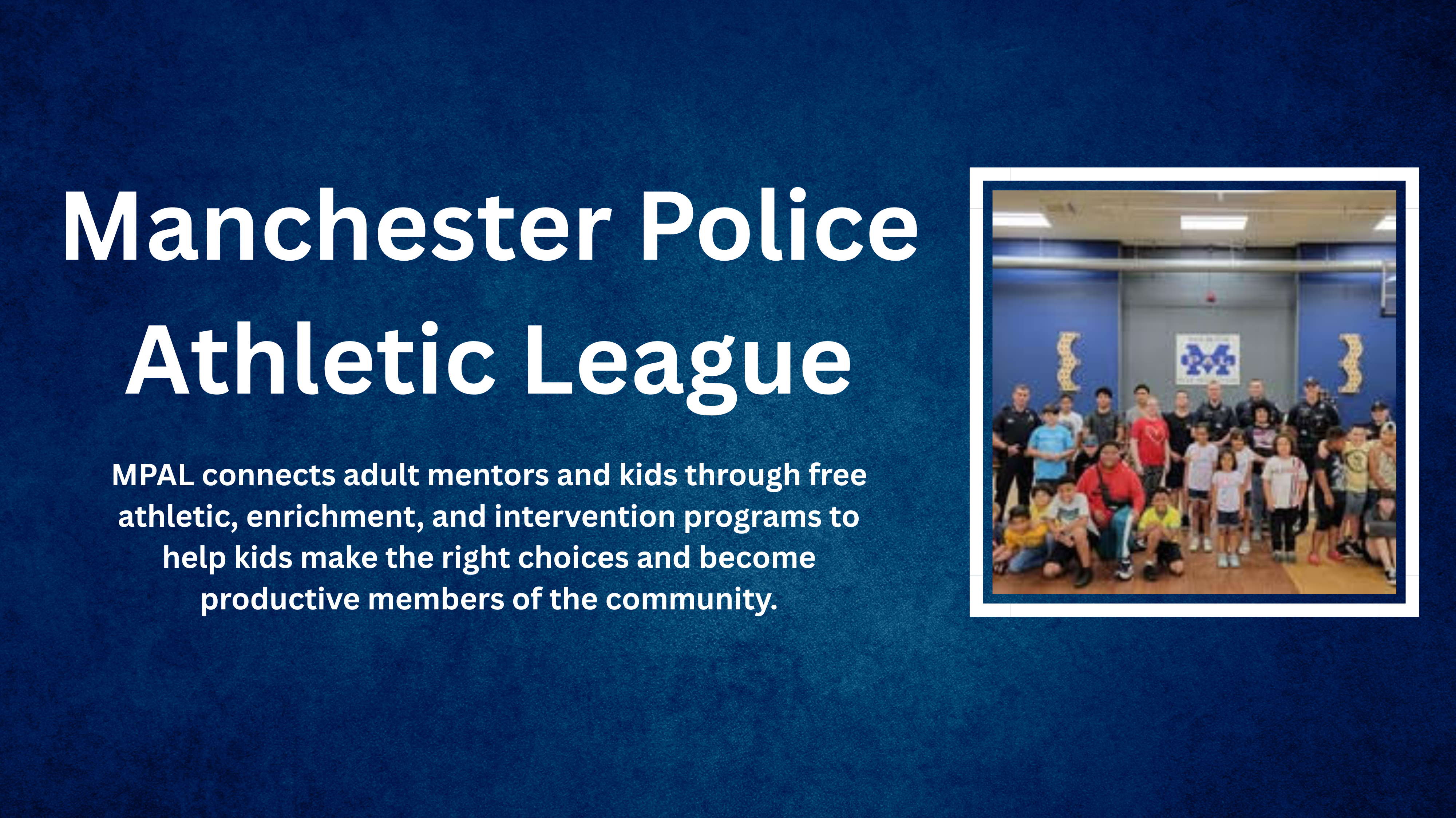 Manchester Police Athletic League

MPAL connects adult mentors and kids through free athletic, enrichment, and intervention programs to help kids make the right choices and become productive members of the community.